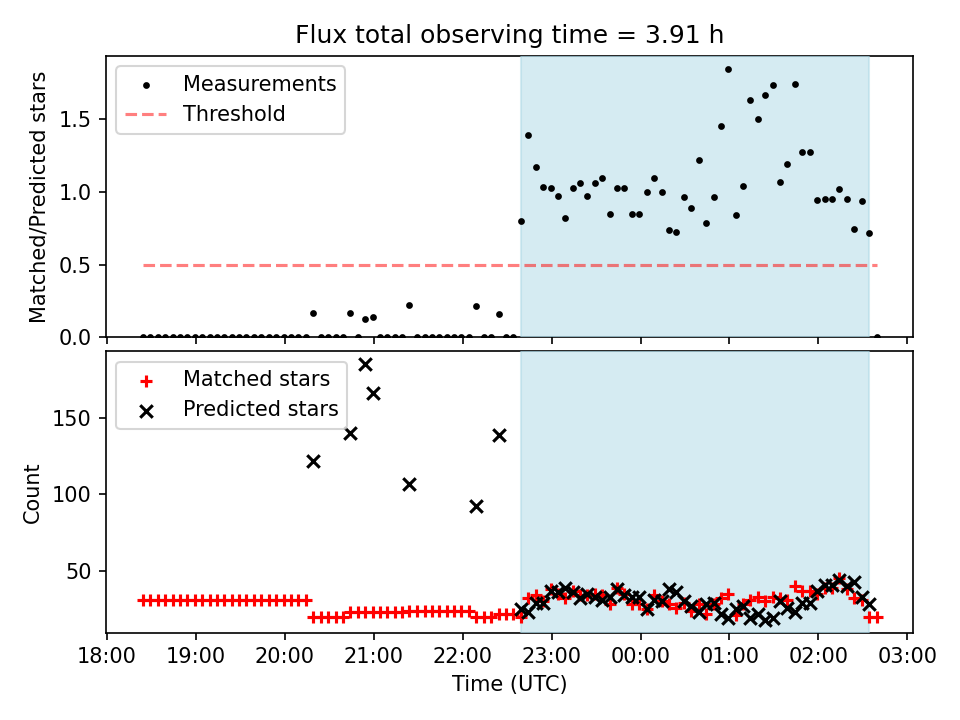 Flux total observing time = 3.91 h

Measurements
Threshold

Matched/Predicted stars

1.5
1.0
0.5
0.0

Matched stars
Predicted stars

Count

150
100
50

18:00 19:00 20:00 21:00 22:00 23:00 00:00 01:00 02:00 03:00

Time (UTC)